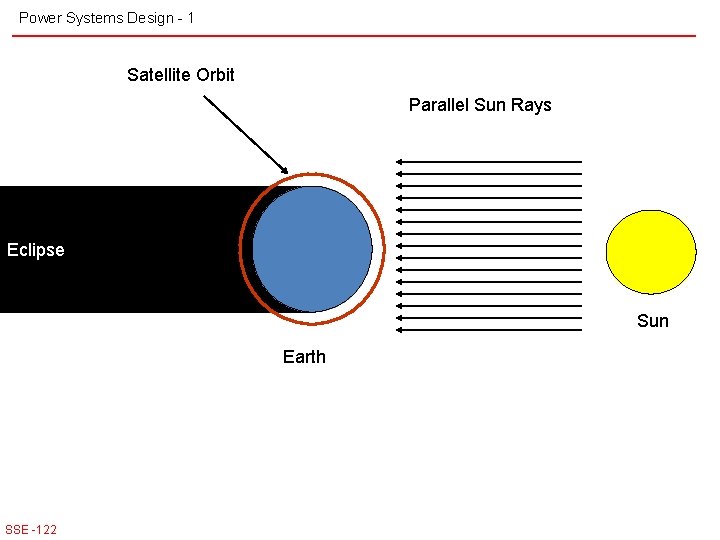 Power Systems Design - 1

Satellite Orbit

Parallel Sun Rays

Eclipse

Sun

Earth

SSE -122